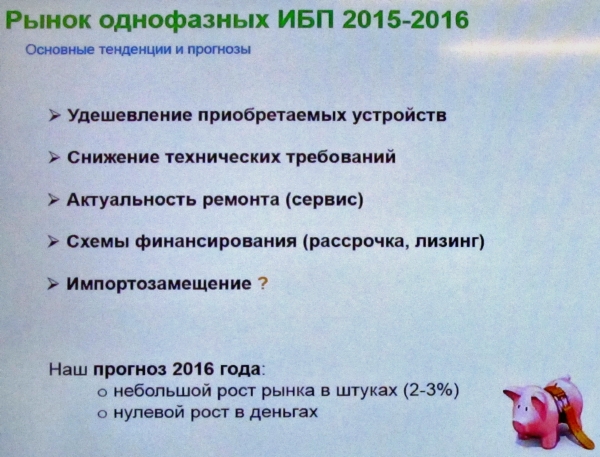 Рынок однофазных ИБП 2015-2016

Основные тенденции и прогнозы

➢ Удешевление приобретаемых устройств

➢ Снижение технических требований

➢ Актуальность ремонта (сервис)

➢ Схемы финансирования (рассрочка, лизинг)

➢ Импортозамещение ?

Наш прогноз 2016 года:
o небольшой рост рынка в штуках (2-3%)
o нулевой рост в деньгах